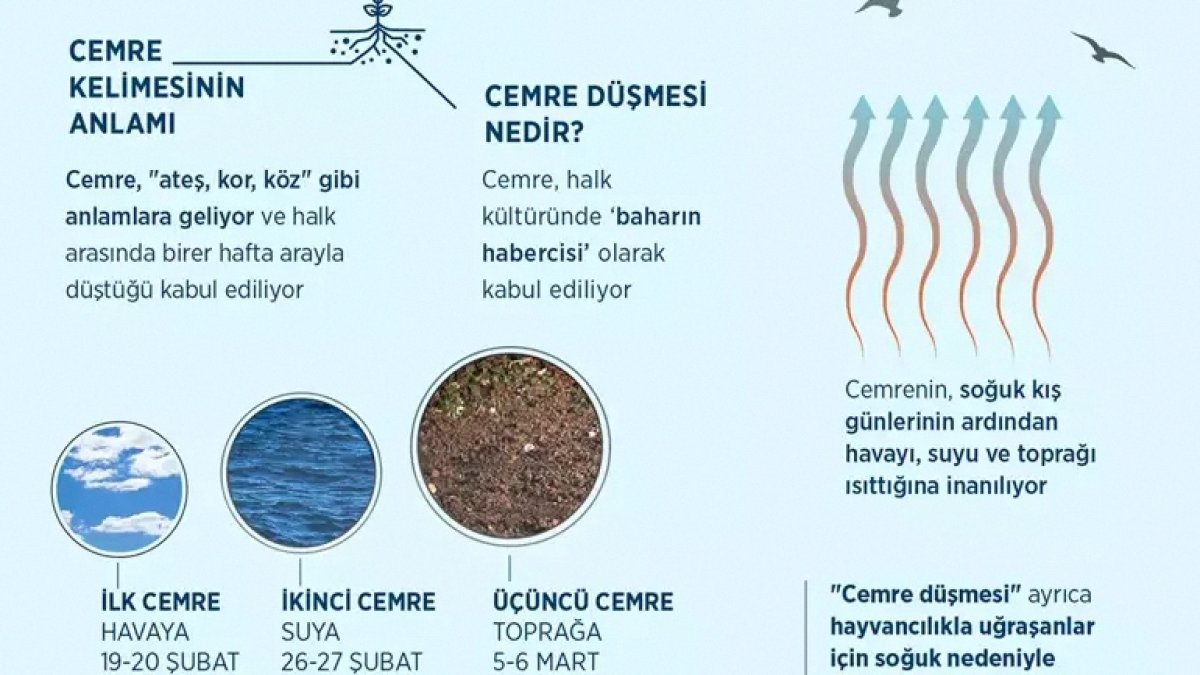 CEMRE KELİMESİNİN ANLAMI

Cemre, "ateş, kor, köz" gibi anlamlara geliyor ve halk arasında birer hafta arayla düştüğü kabul ediliyor

CEMRE DÜŞMESİ NEDİR?

Cemre, halk kültüründe 'baharın habercisi' olarak kabul ediliyor

Cemrenin, soğuk kış günlerinin ardından havayı, suyu ve toprağı ısıttığına inanılıyor

İLK CEMRE
HAVAYA
19-20 ŞUBAT

İKİNCİ CEMRE
SUYA
26-27 ŞUBAT

ÜÇÜNCÜ CEMRE
TOPRAĞA
5-6 MART

"Cemre düşmesi" ayrıca hayvancılıkla uğraşanlar için soğuk nedeniyle